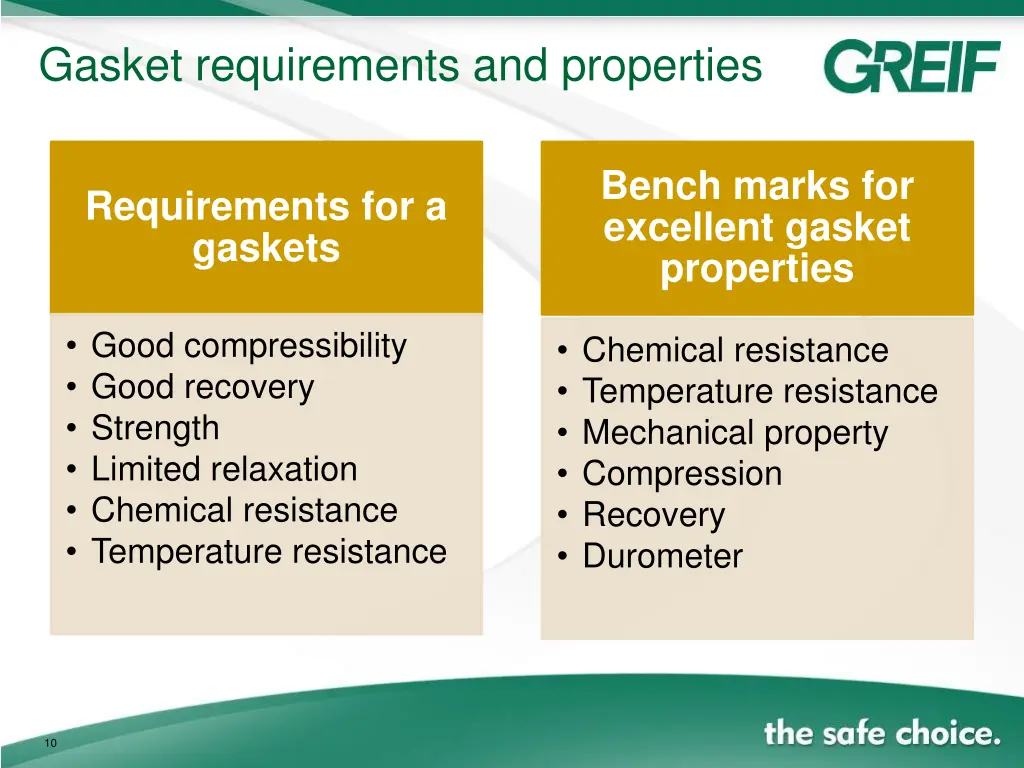 Gasket requirements and properties

GREIF

Requirements for a gaskets

• Good compressibility
• Good recovery
• Strength
• Limited relaxation
• Chemical resistance
• Temperature resistance

Bench marks for excellent gasket properties

• Chemical resistance
• Temperature resistance
• Mechanical property
• Compression
• Recovery
• Durometer

10

the safe choice.